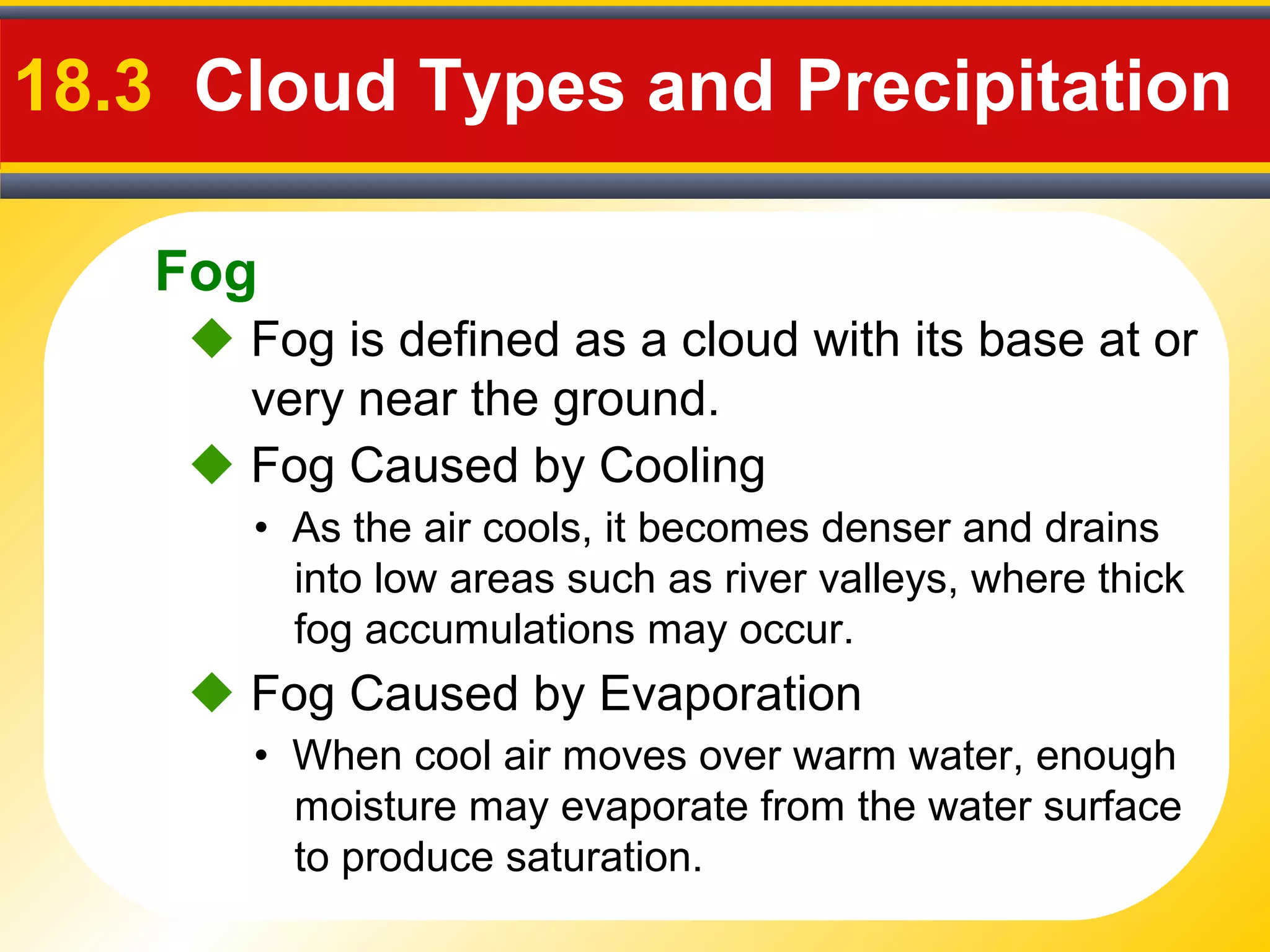 18.3 Cloud Types and Precipitation

Fog

◆ Fog is defined as a cloud with its base at or very near the ground.

◆ Fog Caused by Cooling

• As the air cools, it becomes denser and drains into low areas such as river valleys, where thick fog accumulations may occur.

◆ Fog Caused by Evaporation

• When cool air moves over warm water, enough moisture may evaporate from the water surface to produce saturation.